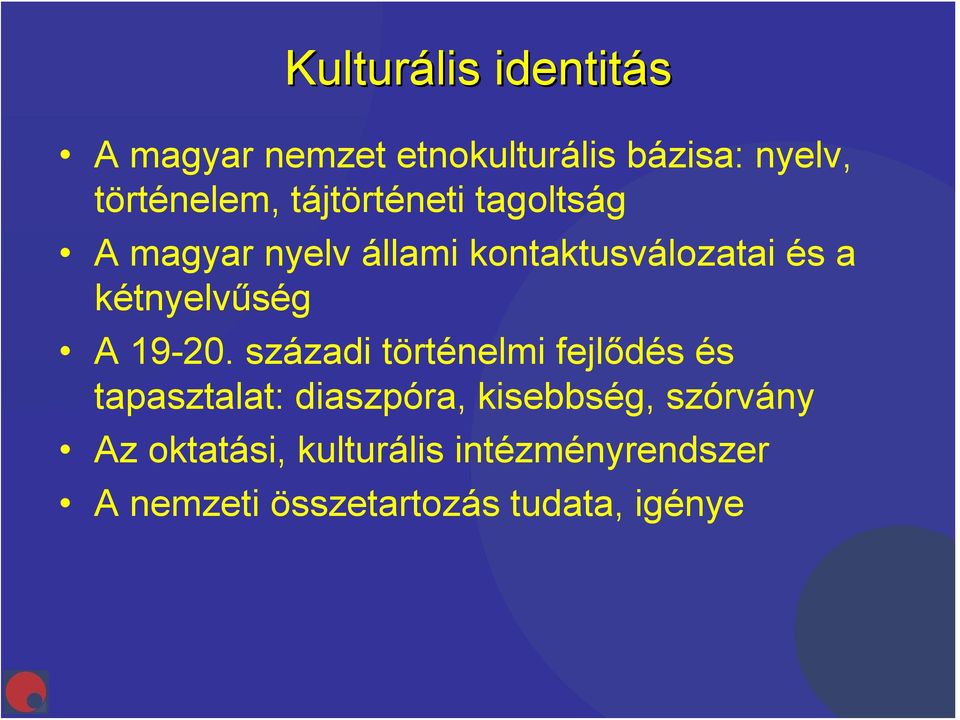 Kulturális identitás

• A magyar nemzet etnokulturális bázisa: nyelv, történelem, tájtörténeti tagoltság
• A magyar nyelv állami kontaktusválozatai és a kétnyelvűség
• A 19-20. századi történelmi fejlődés és tapasztalat: diaszpóra, kisebbség, szórvány
• Az oktatási, kulturális intézményrendszer
• A nemzeti összetartozás tudata, igénye